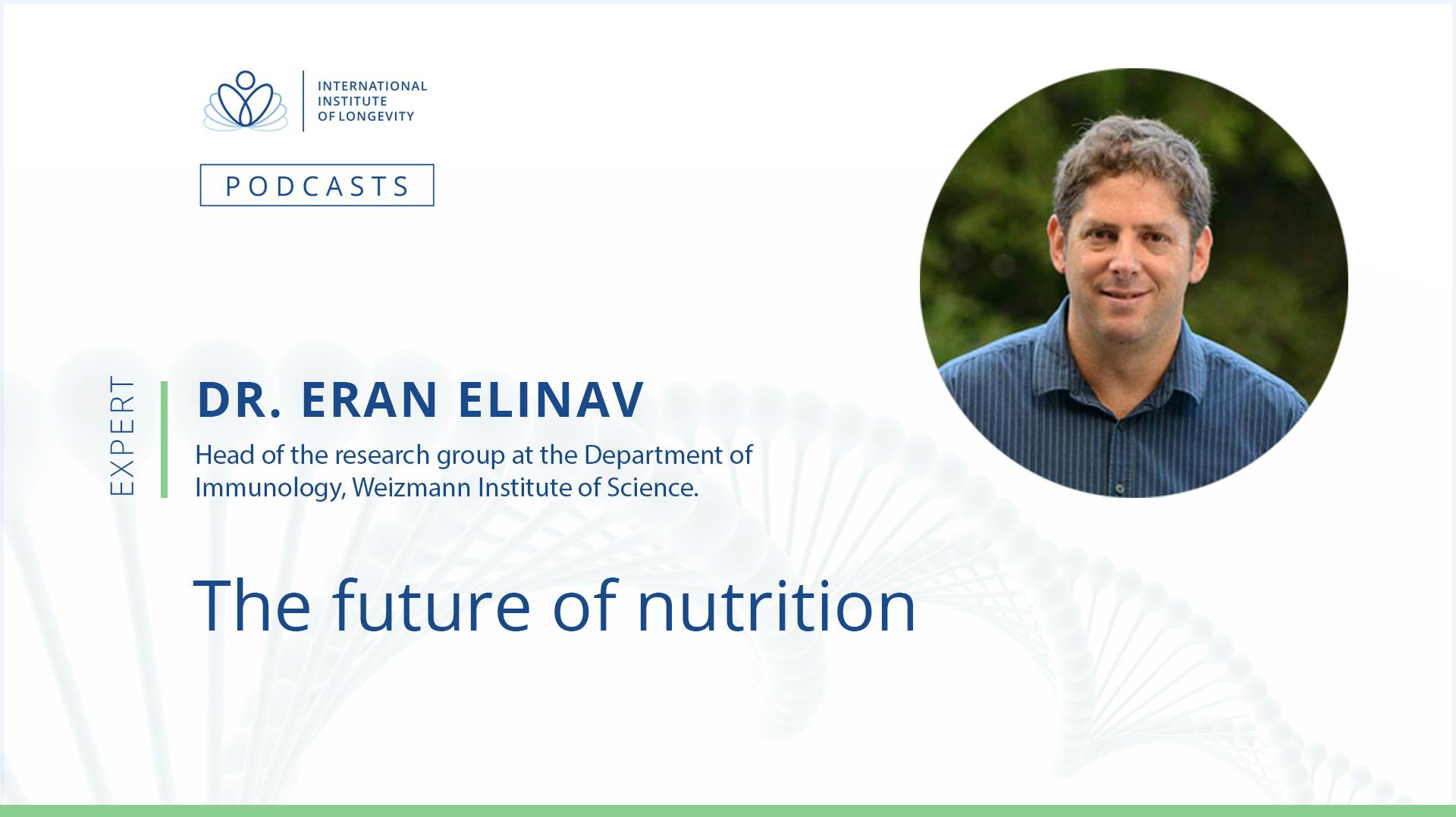 INTERNATIONAL INSTITUTE OF LONGEVITY

PODCASTS

EXPERT

DR. ERAN ELINAV

Head of the research group at the Department of Immunology, Weizmann Institute of Science.

The future of nutrition